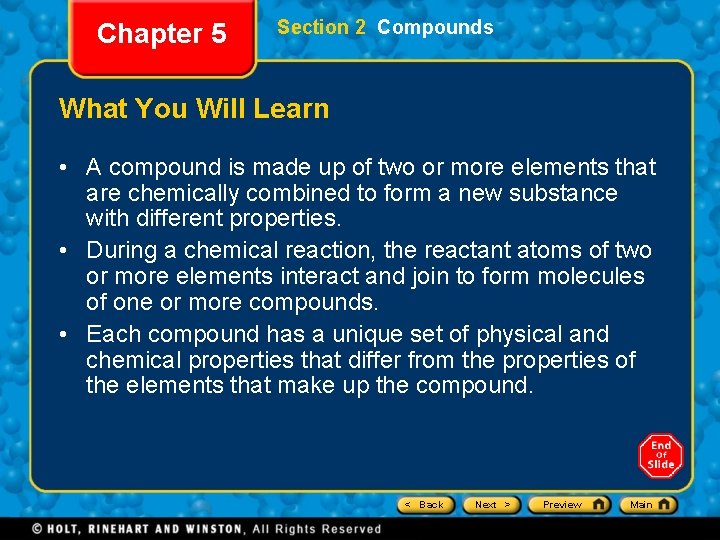 Chapter 5

Section 2 Compounds

What You Will Learn

• A compound is made up of two or more elements that are chemically combined to form a new substance with different properties.

• During a chemical reaction, the reactant atoms of two or more elements interact and join to form molecules of one or more compounds.

• Each compound has a unique set of physical and chemical properties that differ from the properties of the elements that make up the compound.

End Of Slide

< Back Next > Preview Main

© HOLT, RINEHART AND WINSTON, All Rights Reserved